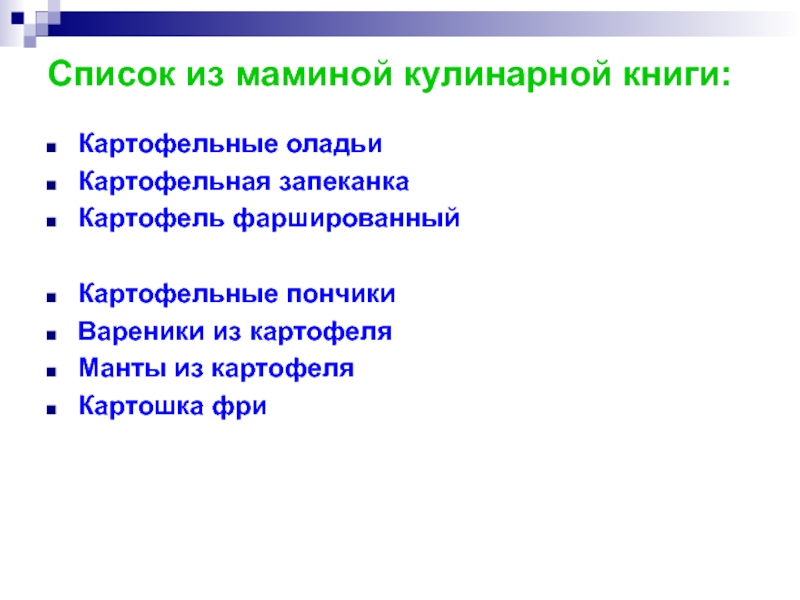 Список из маминой кулинарной книги:

- Картофельные оладьи
- Картофельная запеканка
- Картофель фаршированный

- Картофельные пончики
- Вареники из картофеля
- Манты из картофеля
- Картошка фри